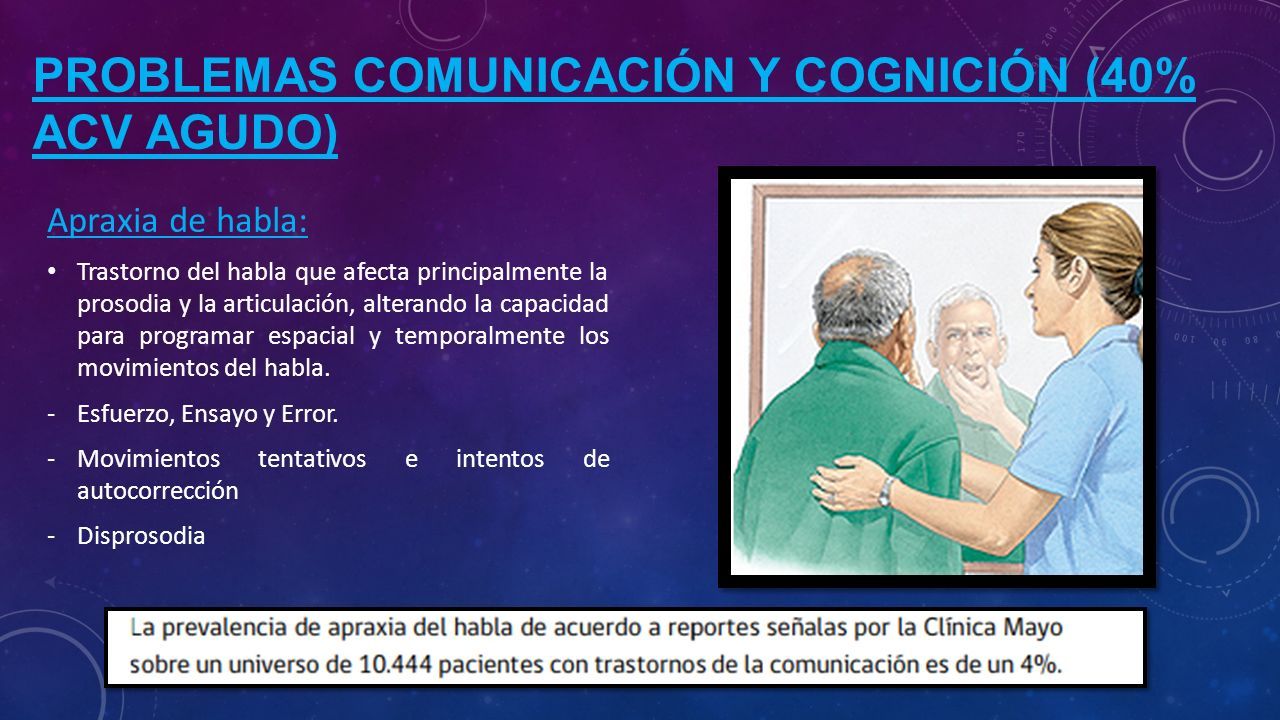 PROBLEMAS COMUNICACIÓN Y COGNICIÓN (40% ACV AGUDO)

Apraxia de habla:

• Trastorno del habla que afecta principalmente la prosodia y la articulación, alterando la capacidad para programar espacial y temporalmente los movimientos del habla.

- Esfuerzo, Ensayo y Error.

- Movimientos tentativos e intentos de autocorrección

- Disprosodia

La prevalencia de apraxia del habla de acuerdo a reportes señalas por la Clínica Mayo sobre un universo de 10.444 pacientes con trastornos de la comunicación es de un 4%.